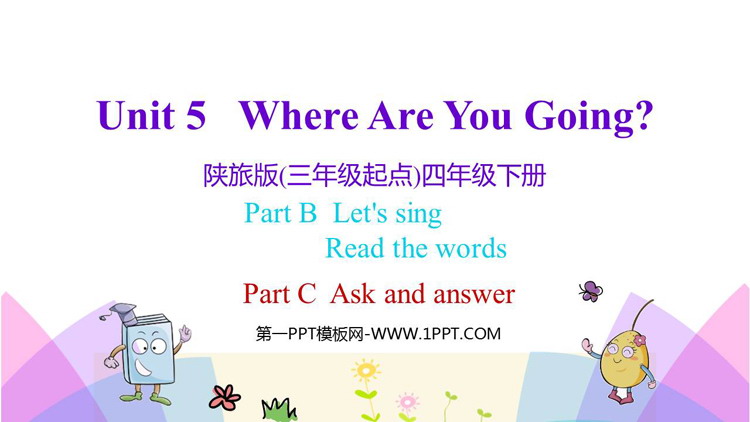 Unit 5 Where Are You Going?

陕旅版(三年级起点)四年级下册

Part B Let's sing
Read the words

Part C Ask and answer

第一PPT模板网-WWW.1PPT.COM